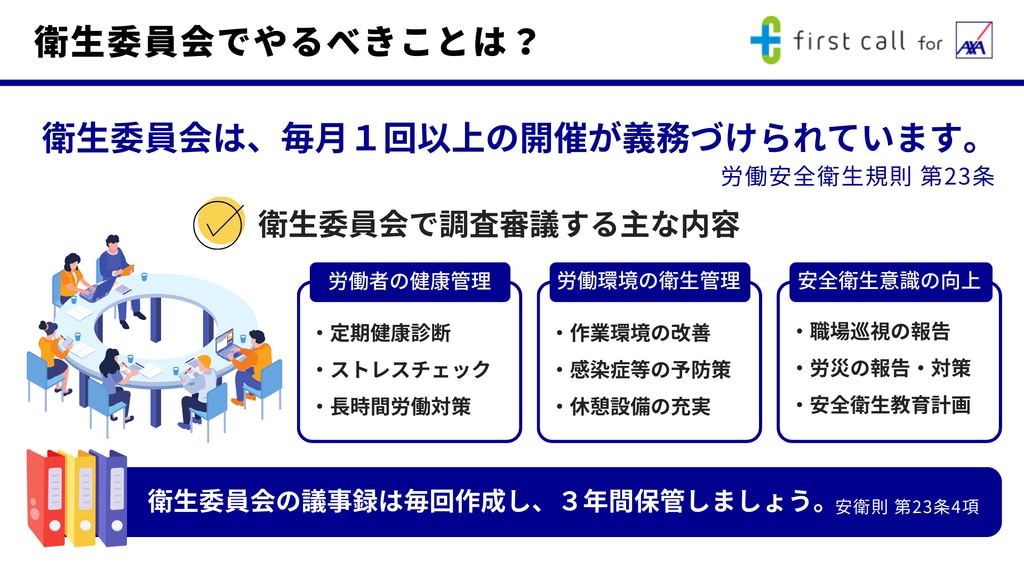 衛生委員会でやるべきことは？

first call for AXA

衛生委員会は、毎月１回以上の開催が義務づけられています。

労働安全衛生規則 第23条

衛生委員会で調査審議する主な内容

労働者の健康管理

・定期健康診断
・ストレスチェック
・長時間労働対策

労働環境の衛生管理

・作業環境の改善
・感染症等の予防策
・休憩設備の充実

安全衛生意識の向上

・職場巡視の報告
・労災の報告・対策
・安全衛生教育計画

衛生委員会の議事録は毎回作成し、３年間保管しましょう。安衛則 第23条4項